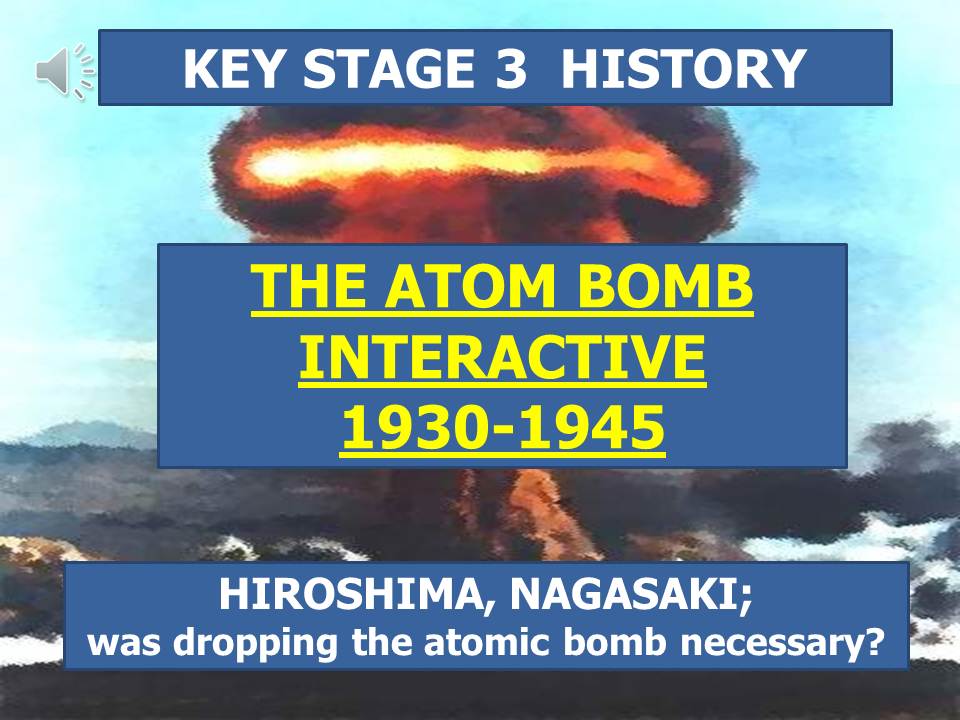 KEY STAGE 3 HISTORY

THE ATOM BOMB INTERACTIVE 1930-1945

HIROSHIMA, NAGASAKI;
was dropping the atomic bomb necessary?